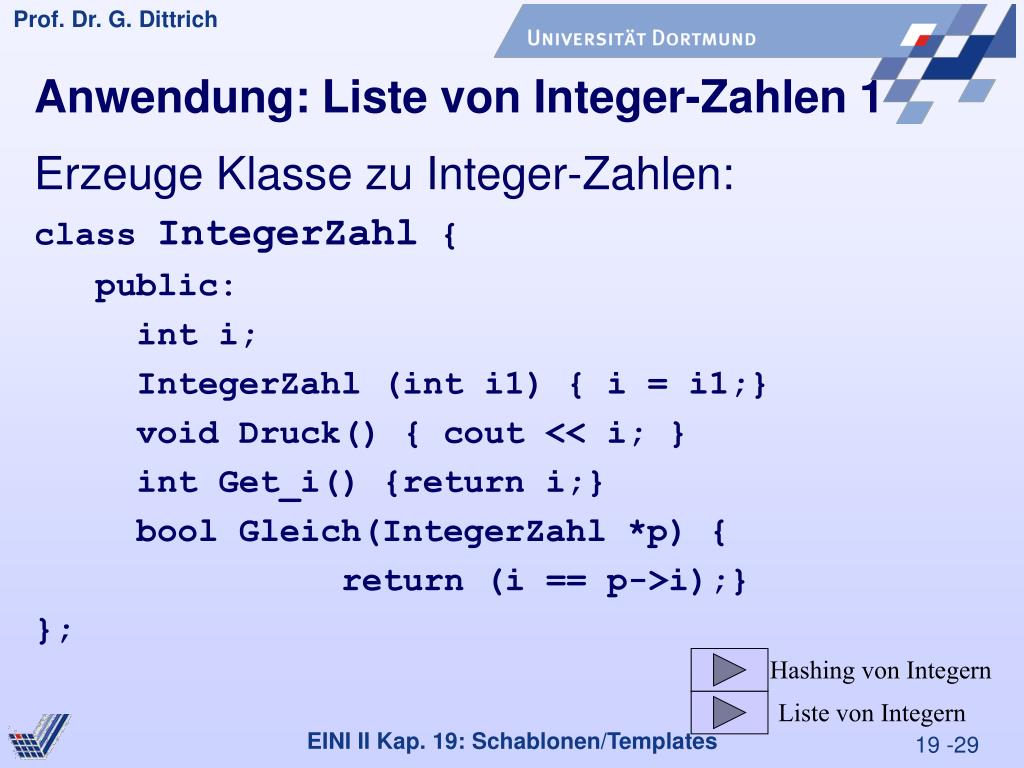 Prof. Dr. G. Dittrich

UNIVERSITÄT DORTMUND

Anwendung: Liste von Integer-Zahlen 1

Erzeuge Klasse zu Integer-Zahlen:

class IntegerZahl {
  public:
    int i;
    IntegerZahl (int i1) { i = i1;}
    void Druck() { cout << i; }
    int Get_i() {return i;}
    bool Gleich(IntegerZahl *p) {
          return (i == p->i);}
};

Hashing von Integern

Liste von Integern

EINI II Kap. 19: Schablonen/Templates

19 -29